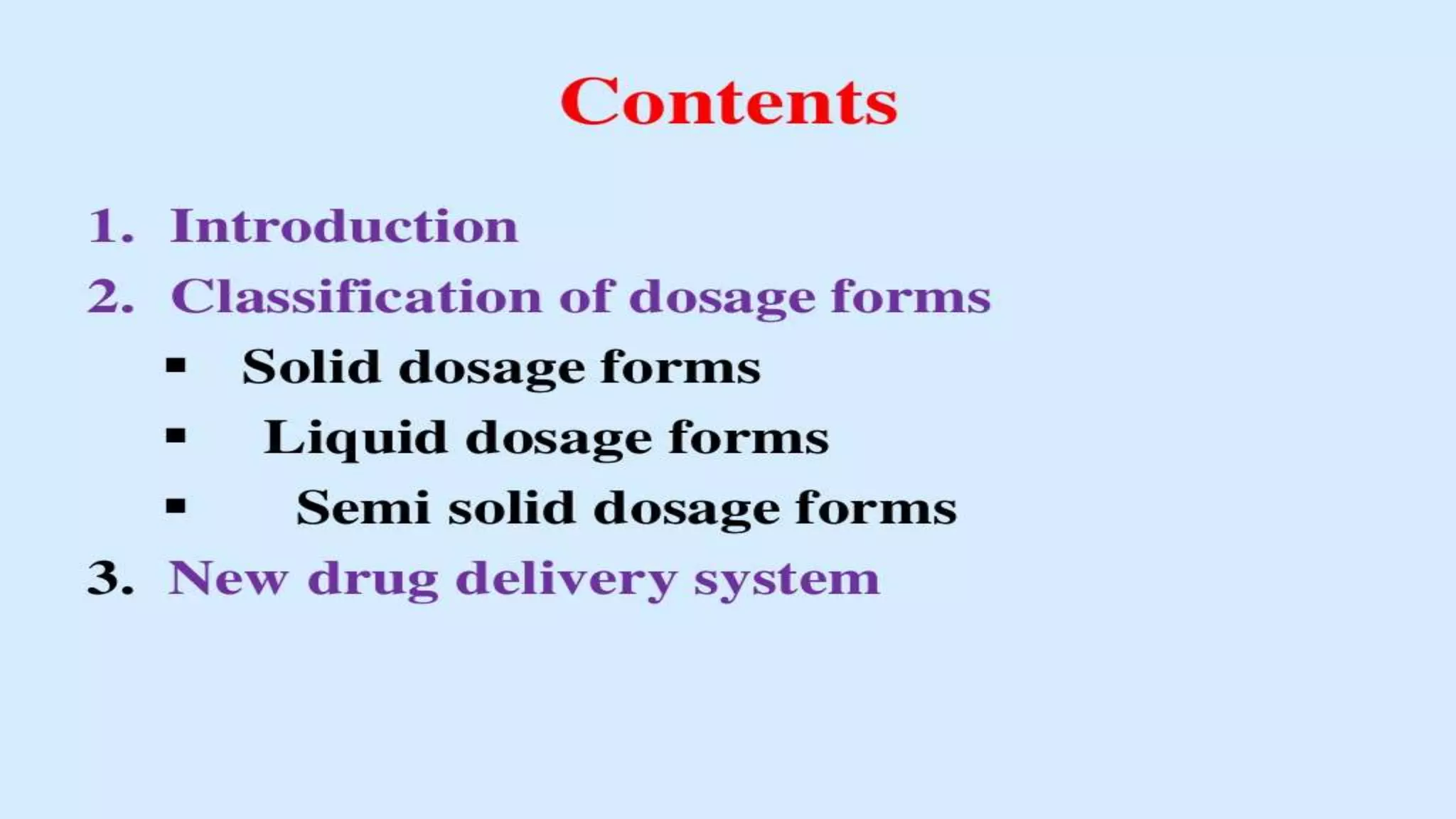 Contents

1. Introduction
2. Classification of dosage forms
▪ Solid dosage forms
▪ Liquid dosage forms
▪ Semi solid dosage forms
3. New drug delivery system